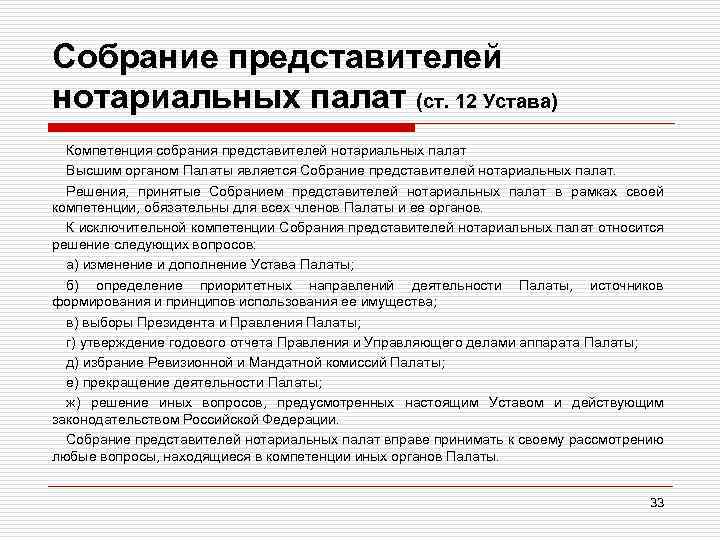 Собрание представителей нотариальных палат (ст. 12 Устава)

Компетенция собрания представителей нотариальных палат

Высшим органом Палаты является Собрание представителей нотариальных палат.

Решения, принятые Собранием представителей нотариальных палат в рамках своей компетенции, обязательны для всех членов Палаты и ее органов.

К исключительной компетенции Собрания представителей нотариальных палат относится решение следующих вопросов:

а) изменение и дополнение Устава Палаты;

б) определение приоритетных направлений деятельности Палаты, источников формирования и принципов использования ее имущества;

в) выборы Президента и Правления Палаты;

г) утверждение годового отчета Правления и Управляющего делами аппарата Палаты;

д) избрание Ревизионной и Мандатной комиссий Палаты;

е) прекращение деятельности Палаты;

ж) решение иных вопросов, предусмотренных настоящим Уставом и действующим законодательством Российской Федерации.

Собрание представителей нотариальных палат вправе принимать к своему рассмотрению любые вопросы, находящиеся в компетенции иных органов Палаты.

33